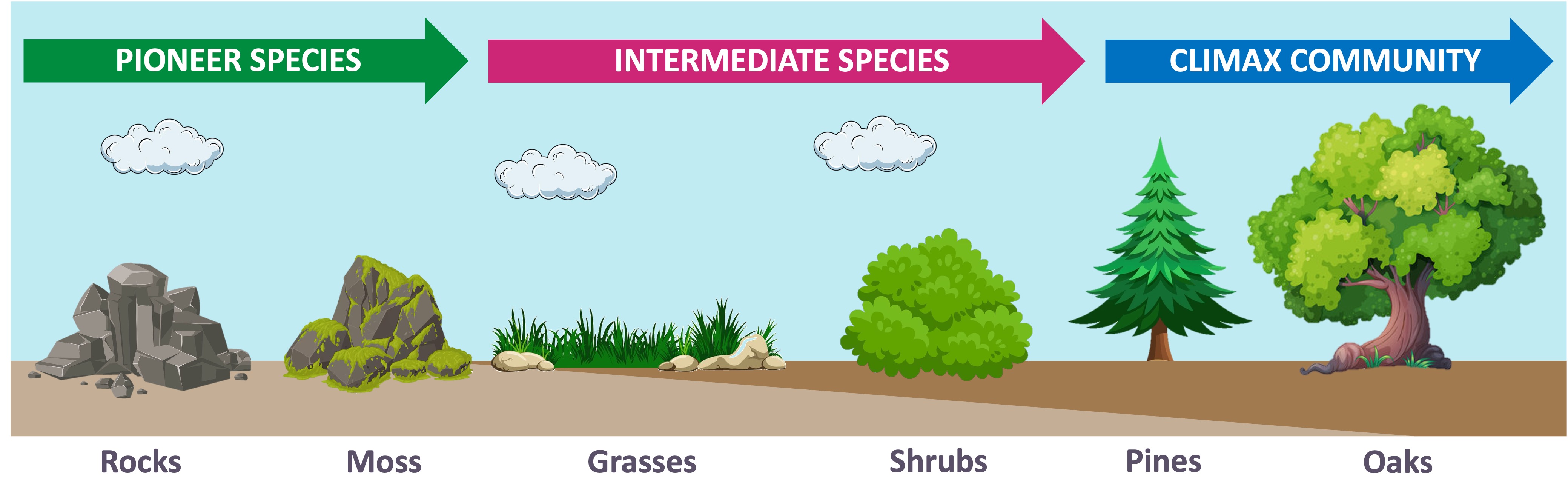 PIONEER SPECIES

INTERMEDIATE SPECIES

CLIMAX COMMUNITY

Rocks

Moss

Grasses

Shrubs

Pines

Oaks